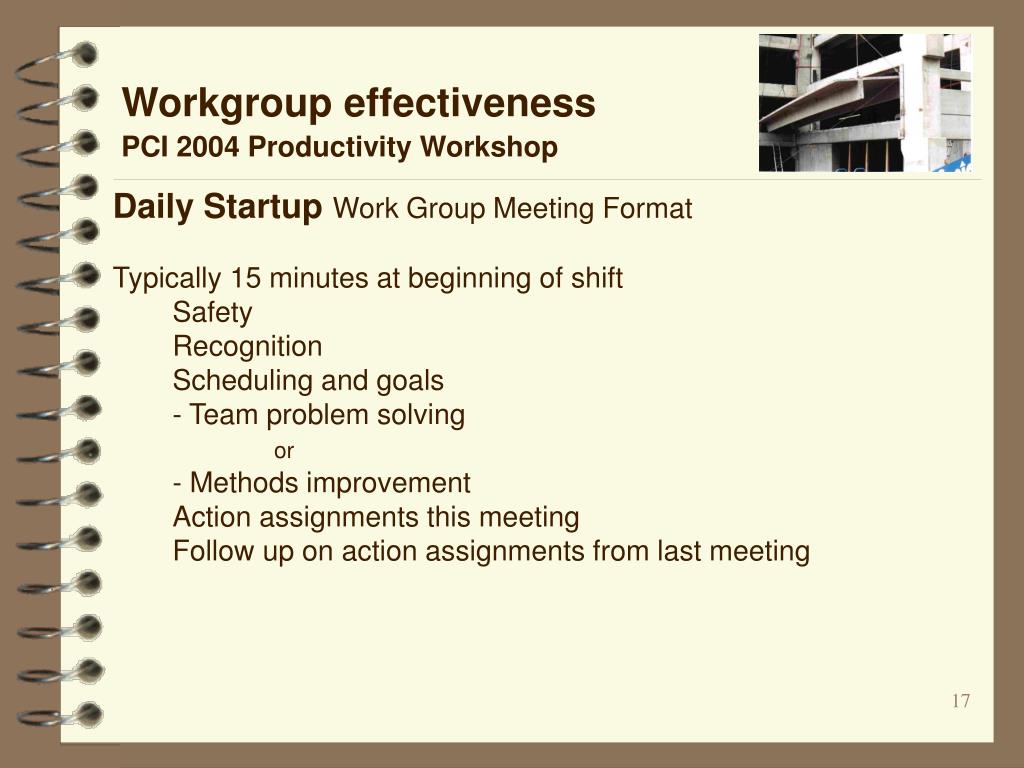 Workgroup effectiveness
PCI 2004 Productivity Workshop

Daily Startup Work Group Meeting Format

Typically 15 minutes at beginning of shift
Safety
Recognition
Scheduling and goals
- Team problem solving
or
- Methods improvement
Action assignments this meeting
Follow up on action assignments from last meeting

17